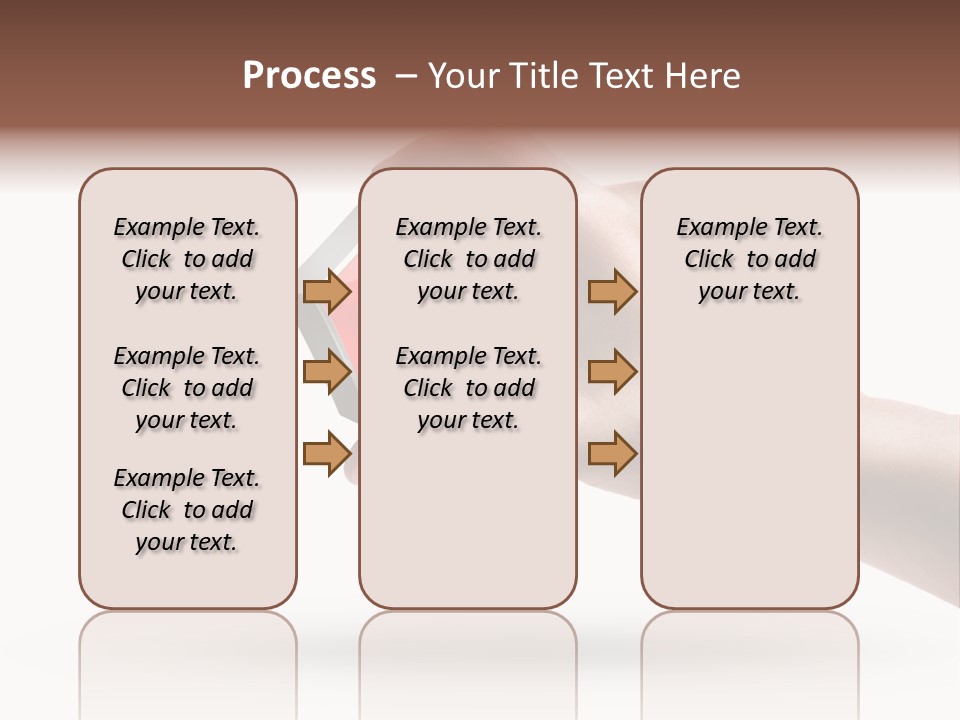 Process – Your Title Text Here

Example Text. Click to add your text.

Example Text. Click to add your text.

Example Text. Click to add your text.

Example Text. Click to add your text.

Example Text. Click to add your text.

Example Text. Click to add your text.